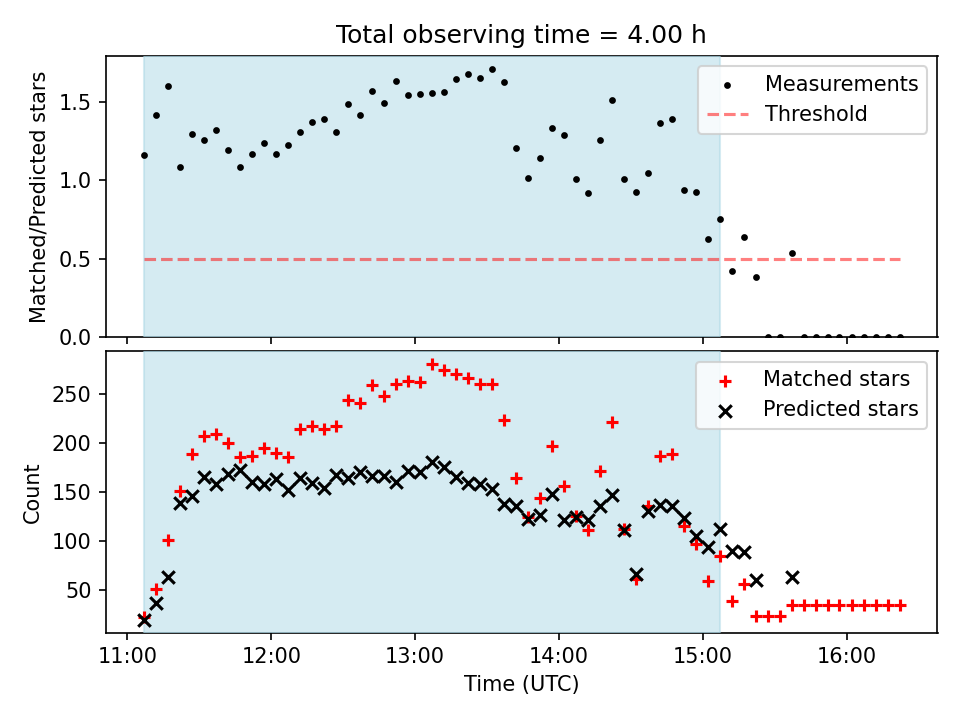 Total observing time = 4.00 h

Matched/Predicted stars

1.5
1.0
0.5
0.0

Measurements
Threshold

Count

250
200
150
100
50

Matched stars
Predicted stars

11:00
12:00
13:00
14:00
15:00
16:00

Time (UTC)